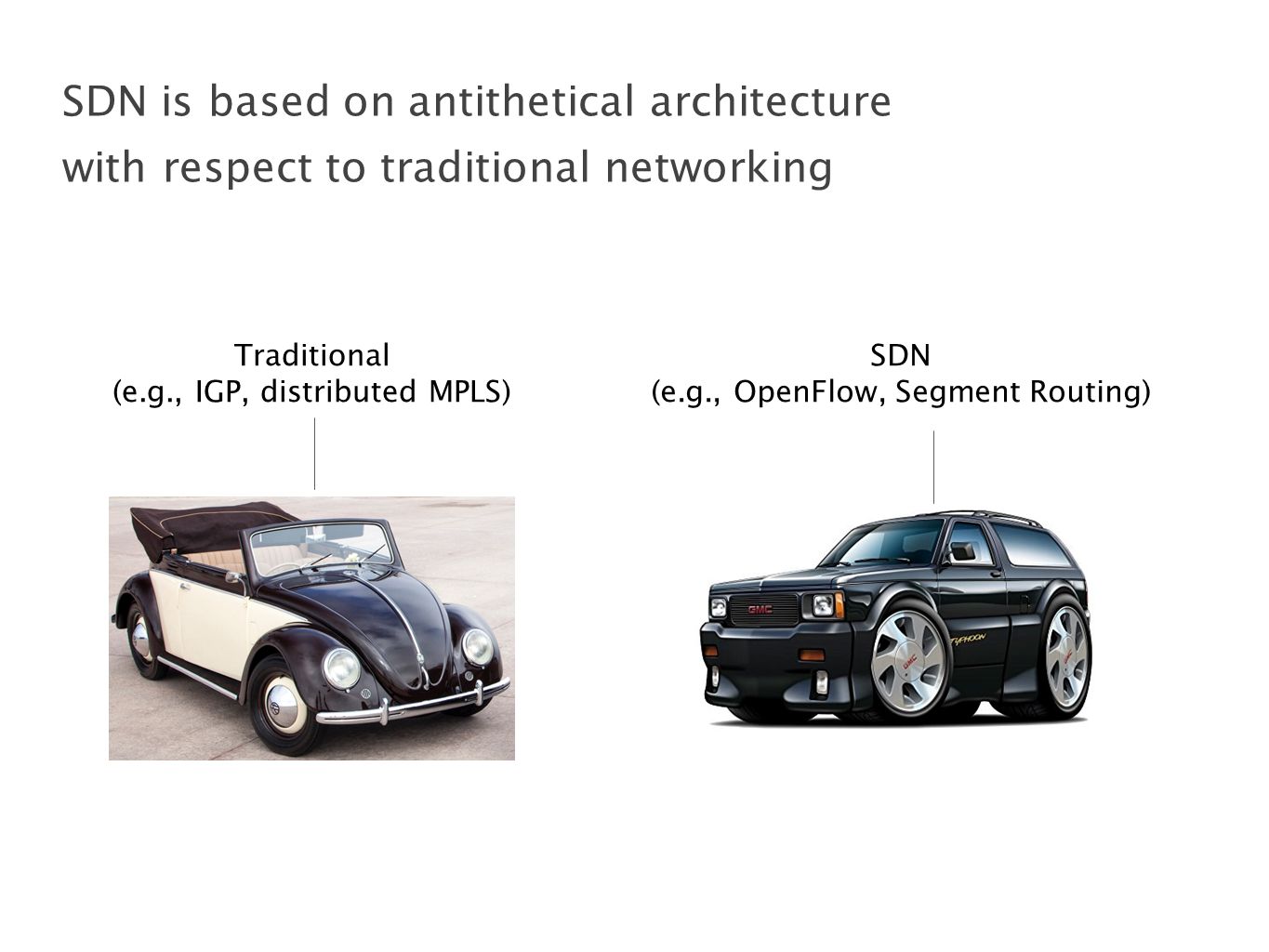 SDN is based on antithetical architecture with respect to traditional networking

Traditional
(e.g., IGP, distributed MPLS)

SDN
(e.g., OpenFlow, Segment Routing)

GMC

TYPHOON